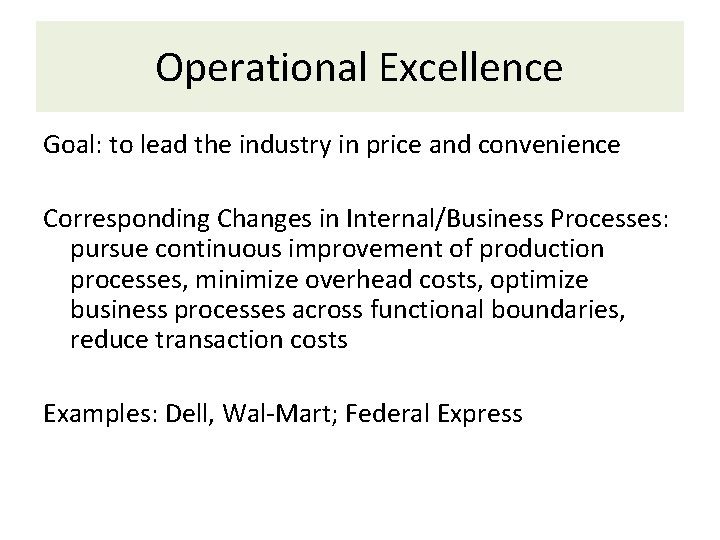 Operational Excellence

Goal: to lead the industry in price and convenience

Corresponding Changes in Internal/Business Processes: pursue continuous improvement of production processes, minimize overhead costs, optimize business processes across functional boundaries, reduce transaction costs

Examples: Dell, Wal-Mart; Federal Express